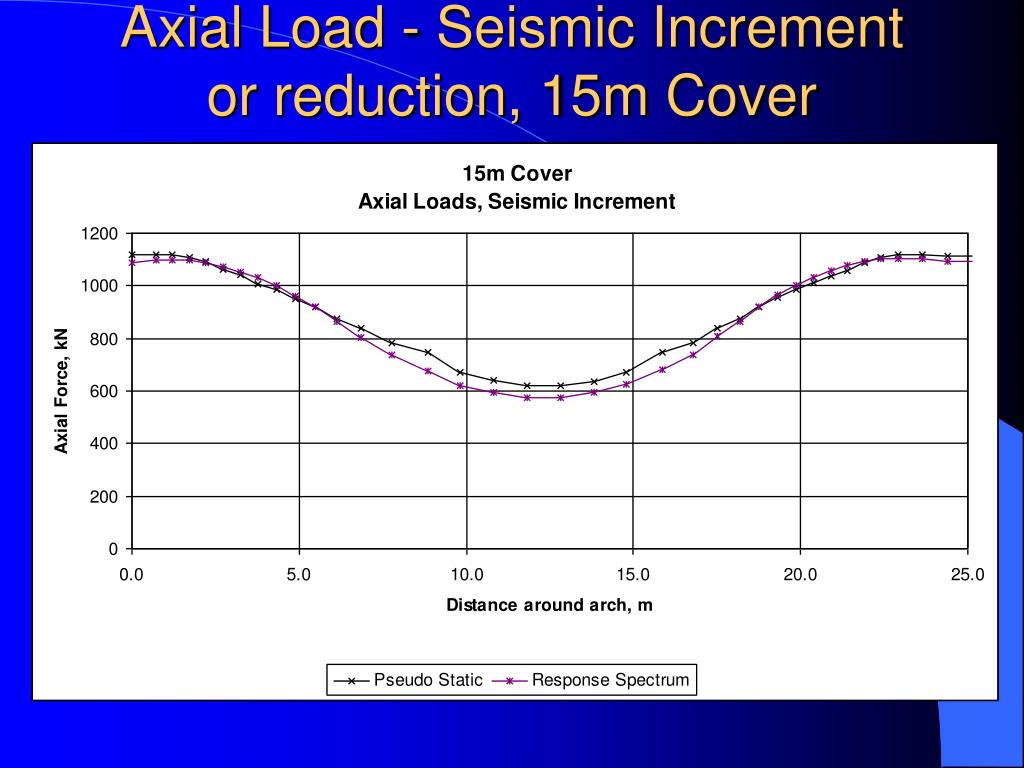 Axial Load - Seismic Increment or reduction, 15m Cover

15m Cover
Axial Loads, Seismic Increment

Axial Force, kN

1200
1000
800
600
400
200
0

0.0
5.0
10.0
15.0
20.0
25.0

Distance around arch, m

Pseudo Static
Response Spectrum